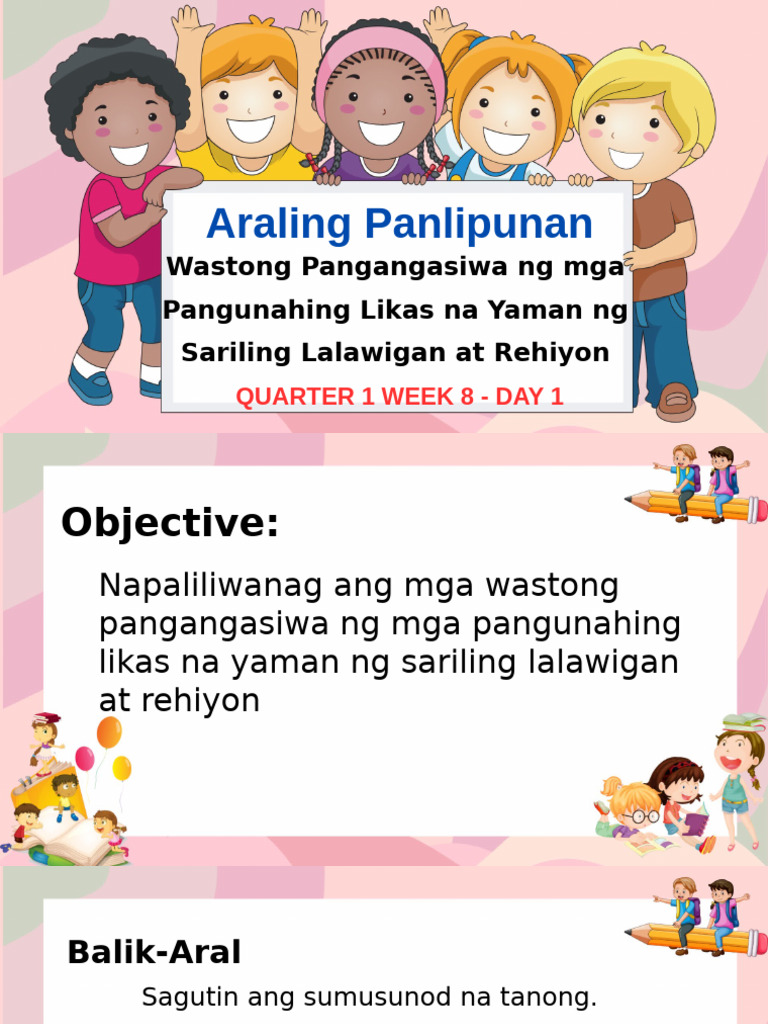 Araling Panlipunan
Wastong Pangangasiwa ng mga Pangunahing Likas na Yaman ng Sariling Lalawigan at Rehiyon
QUARTER 1 WEEK 8 - DAY 1

Objective:
Napaliliwanag ang mga wastong pangangasiwa ng mga pangunahing likas na yaman ng sariling lalawigan at rehiyon

Balik-Aral
Sagutin ang sumusunod na tanong.